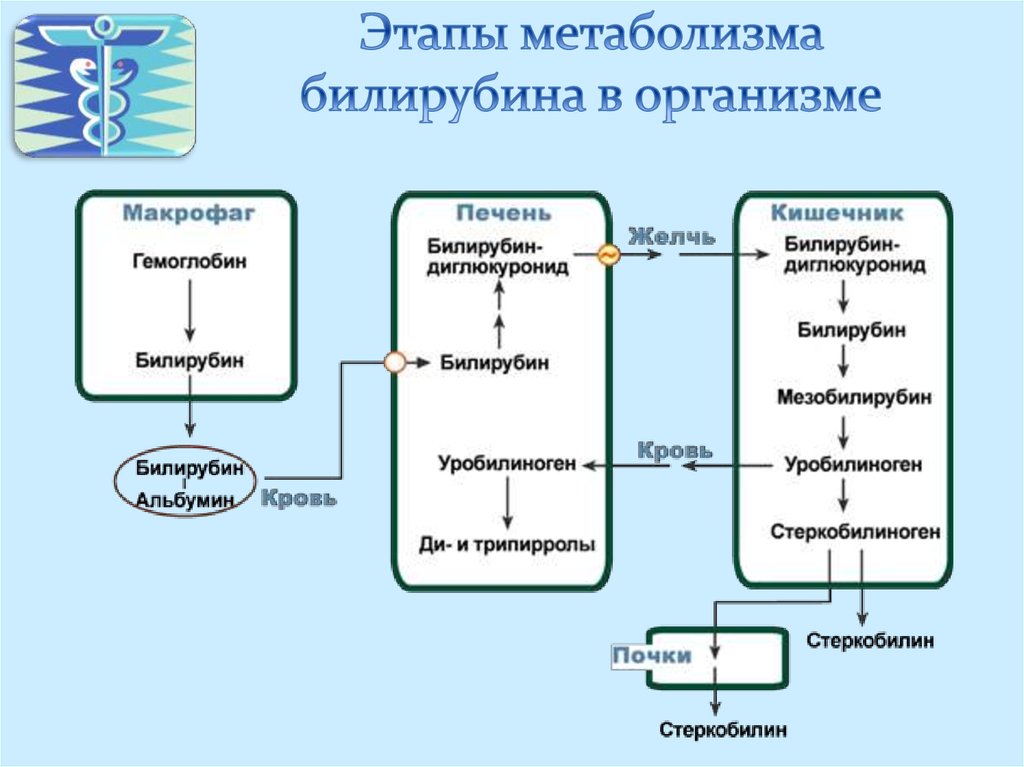 Этапы метаболизма билирубина в организме

Макрофаг

Гемоглобин

Билирубин

Билирубин
Альбумин

Кровь

Печень

Билирубин-диглюкуронид

Билирубин

Уробилиноген

Ди- и трипирролы

Желчь

Кровь

Кишечник

Билирубин-диглюкуронид

Билирубин

Мезобилирубин

Уробилиноген

Стеркобилиноген

Стеркобилин

Почки

Стеркобилин